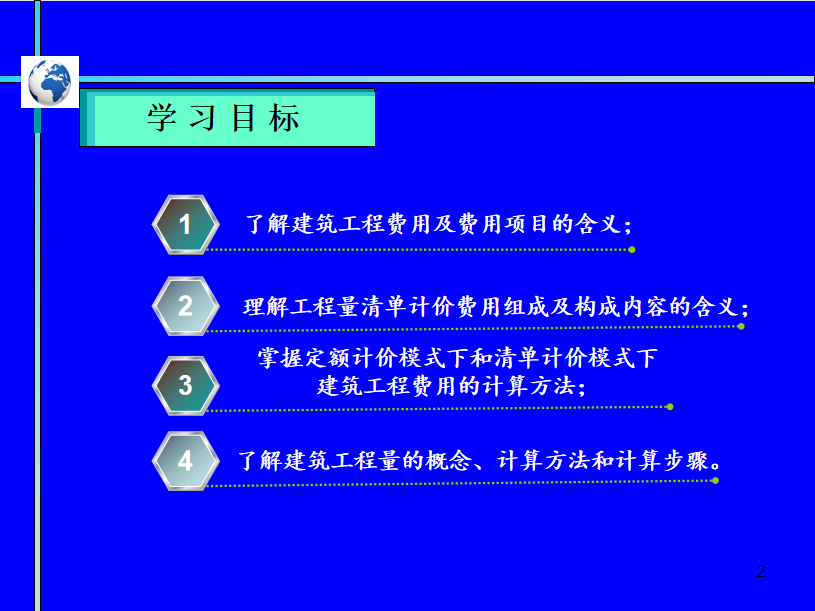 学习目标

1 了解建筑工程费用及费用项目的含义；

2 理解工程量清单计价费用组成及构成内容的含义；

3 掌握定额计价模式下和清单计价模式下建筑工程费用的计算方法；

4 了解建筑工程量的概念、计算方法和计算步骤。

2